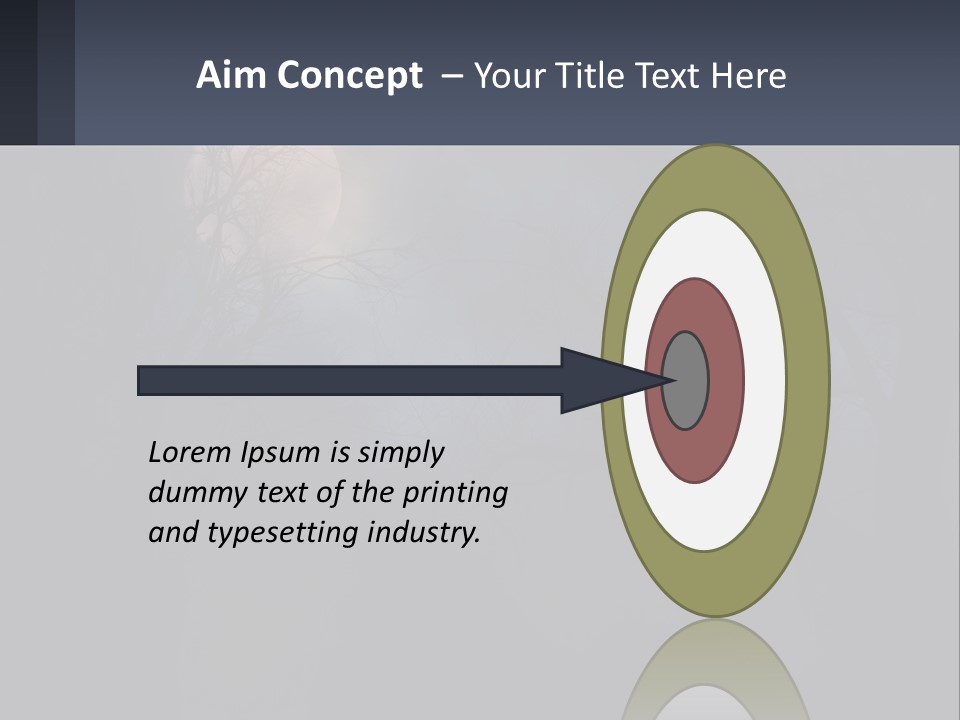 Aim Concept – Your Title Text Here

Lorem Ipsum is simply dummy text of the printing and typesetting industry.